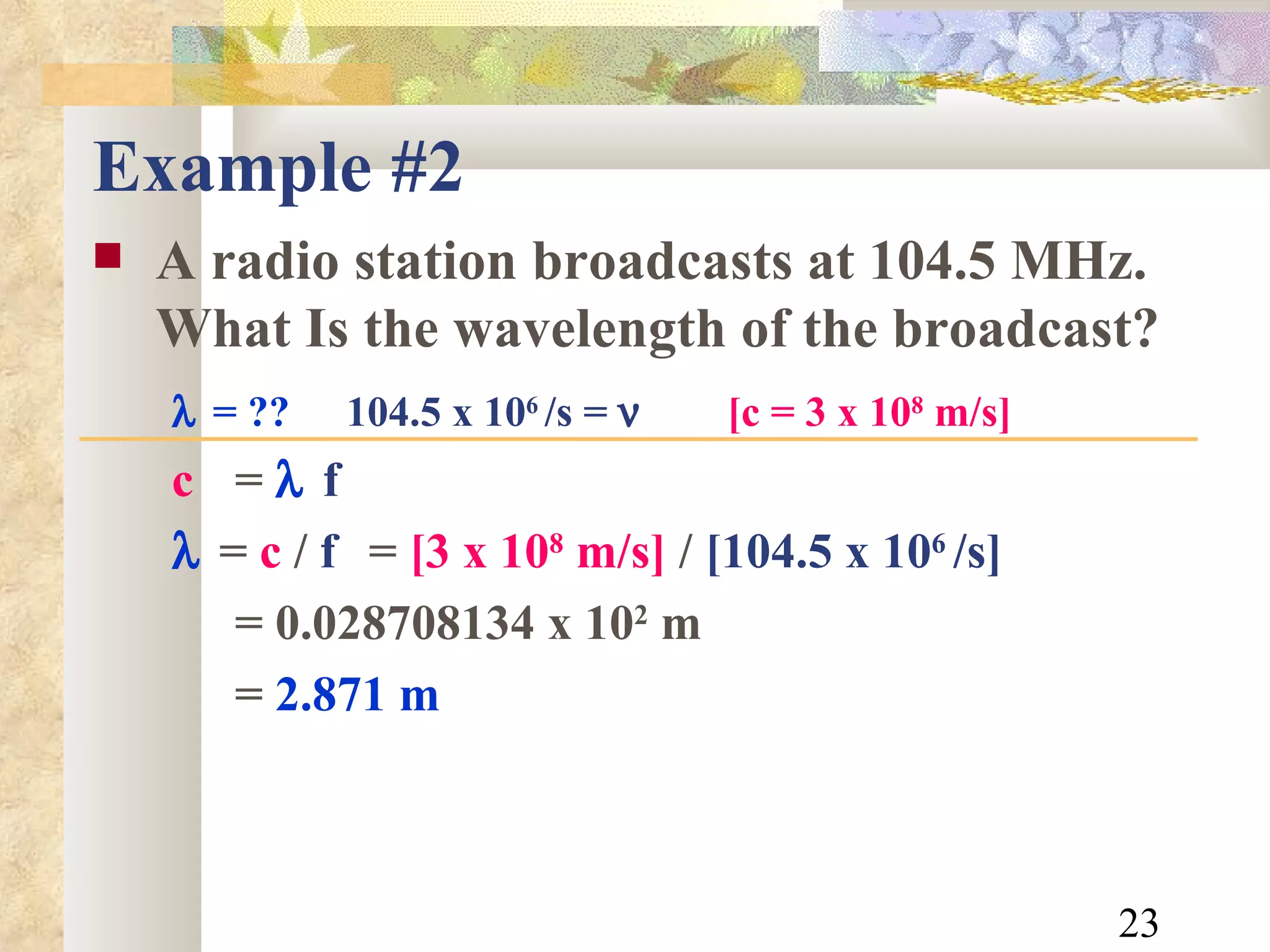 Example #2

A radio station broadcasts at 104.5 MHz. What Is the wavelength of the broadcast?

$\lambda$ = ??   104.5 x $10^6$ /s = $\nu$   [c = 3 x $10^8$ m/s]

c = $\lambda$ f

$\lambda$ = c / f = [3 x $10^8$ m/s] / [104.5 x $10^6$ /s]

= 0.028708134 x $10^2$ m

= 2.871 m

23